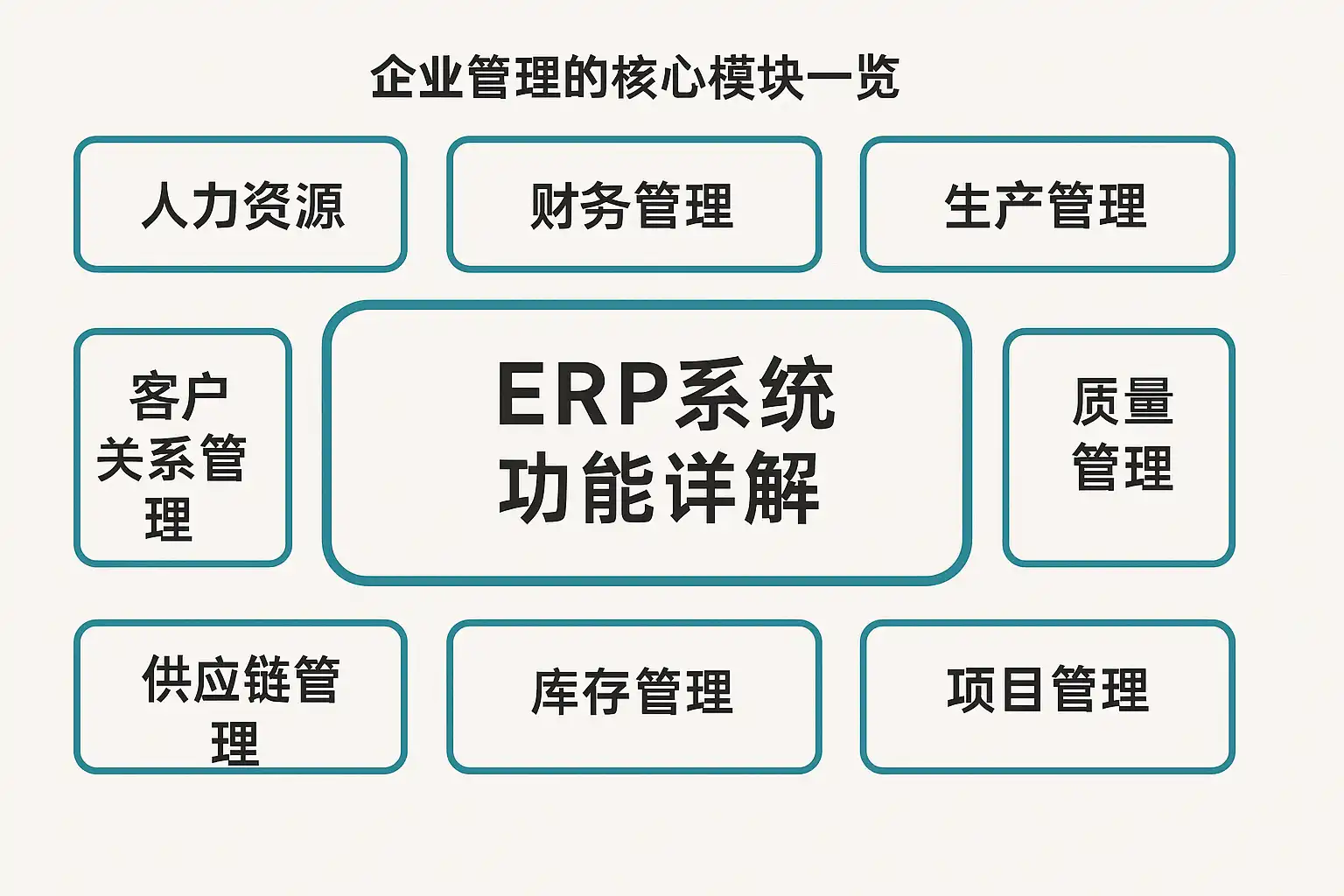 企业管理的核心模块一览

人力资源

财务管理

生产管理

客户关系管理

ERP系统功能详解

质量管理

供应链管理

库存管理

项目管理